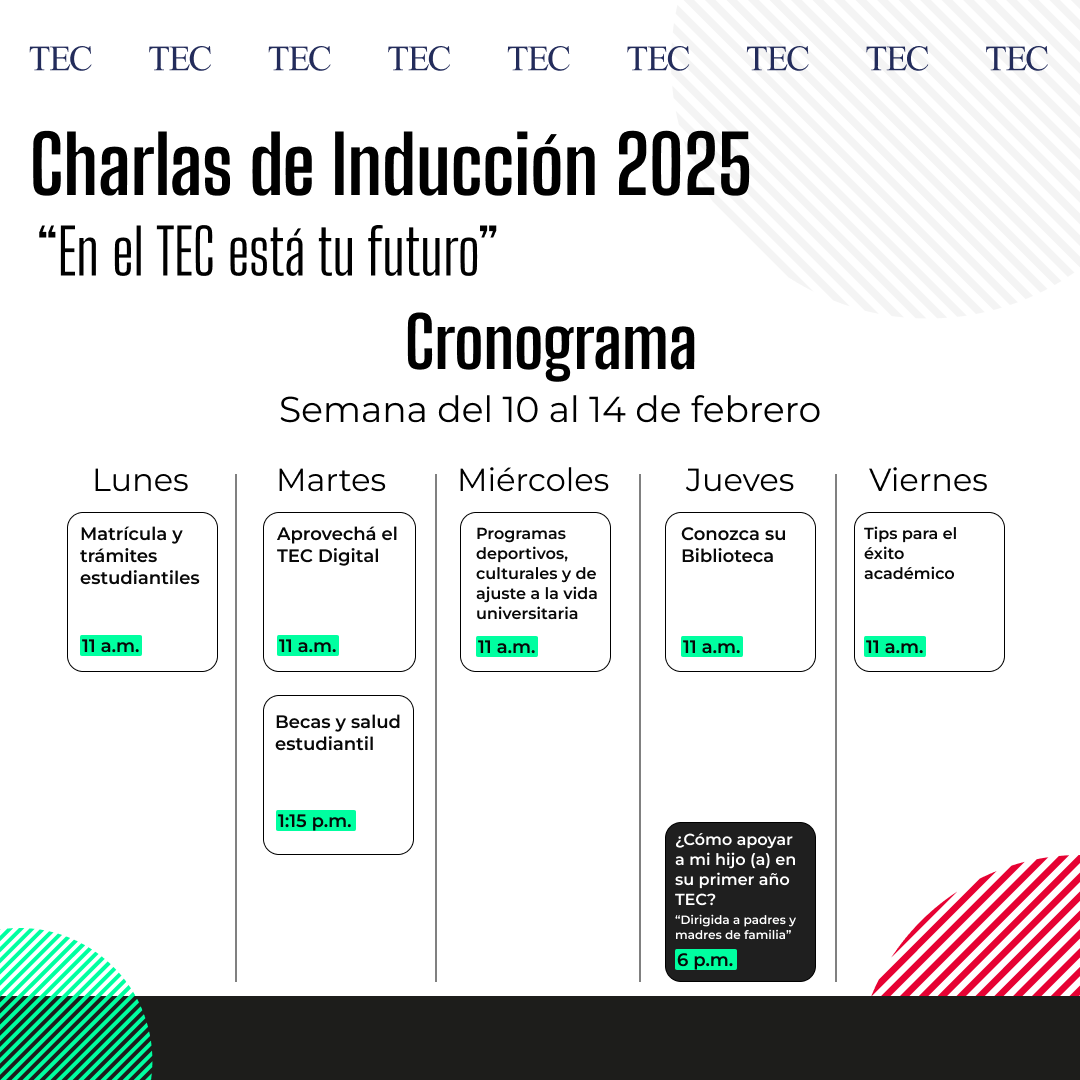 TEC TEC TEC TEC TEC TEC TEC TEC TEC

Charlas de Inducción 2025

“En el TEC está tu futuro”

Cronograma

Semana del 10 al 14 de febrero

Lunes

Matrícula y trámites estudiantiles

11 a.m.

Martes

Aprovechá el TEC Digital

11 a.m.

Becas y salud estudiantil

1:15 p.m.

Miércoles

Programas deportivos, culturales y de ajuste a la vida universitaria

11 a.m.

Jueves

Conozca su Biblioteca

11 a.m.

¿Cómo apoyar a mi hijo (a) en su primer año TEC?

“Dirigida a padres y madres de familia”

6 p.m.

Viernes

Tips para el éxito académico

11 a.m.